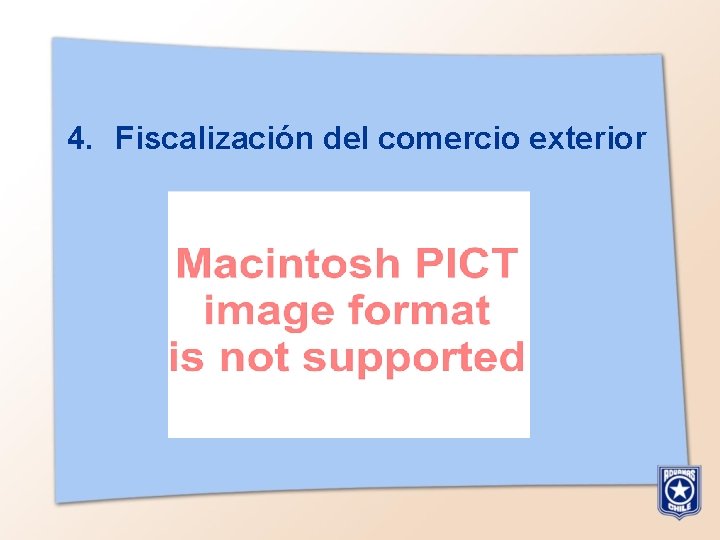 4. Fiscalización del comercio exterior

Macintosh PICT image format is not supported

ADUANAS CHILE